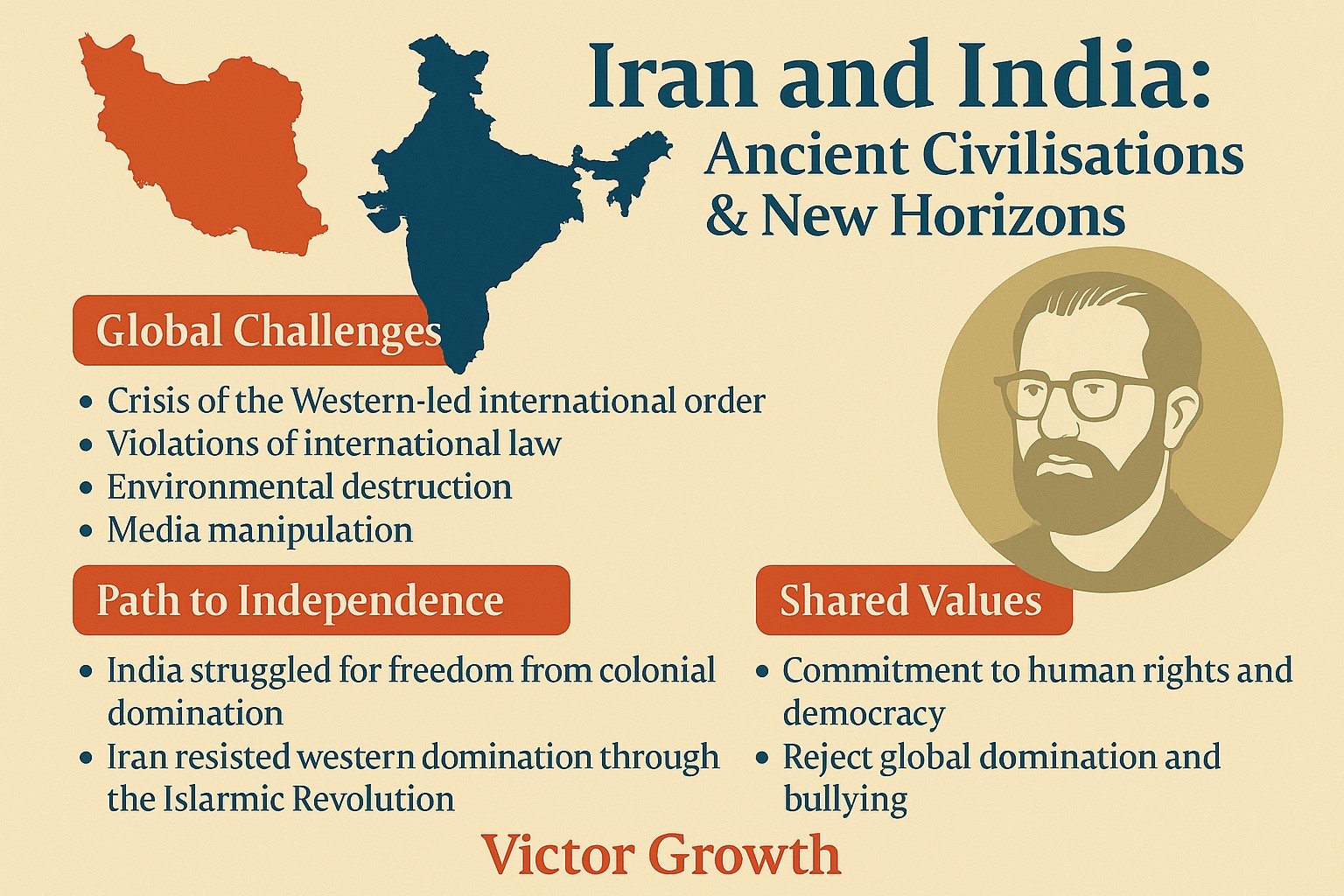 Iran and India:
Ancient Civilisations & New Horizons

Global Challenges

• Crisis of the Western-led international order
• Violations of international law
• Environmental destruction
• Media manipulation

Path to Independence

• India struggled for freedom from colonial domination
• Iran resisted western domination through the Islarmic Revolution

Shared Values

• Commitment to human rights and democracy
• Reject global domination and bullying

Victor Growth